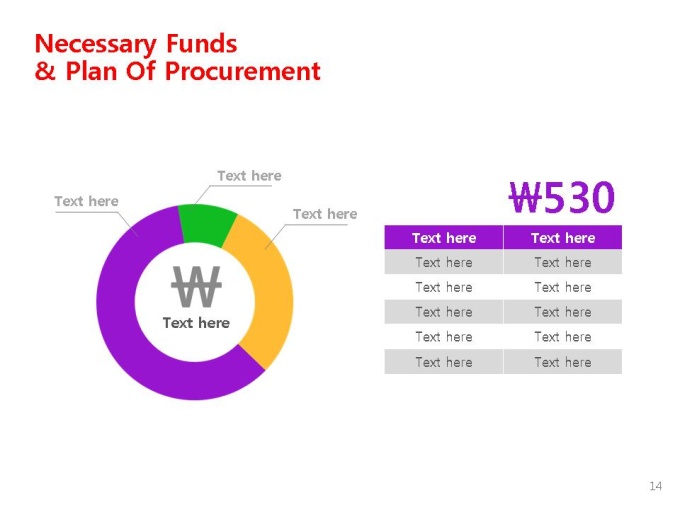 Necessary Funds
& Plan Of Procurement

Text here

Text here

Text here

₩

Text here

₩530

| Text here | Text here |
|---|---|
| Text here | Text here |
| Text here | Text here |
| Text here | Text here |
| Text here | Text here |
| Text here | Text here |

14